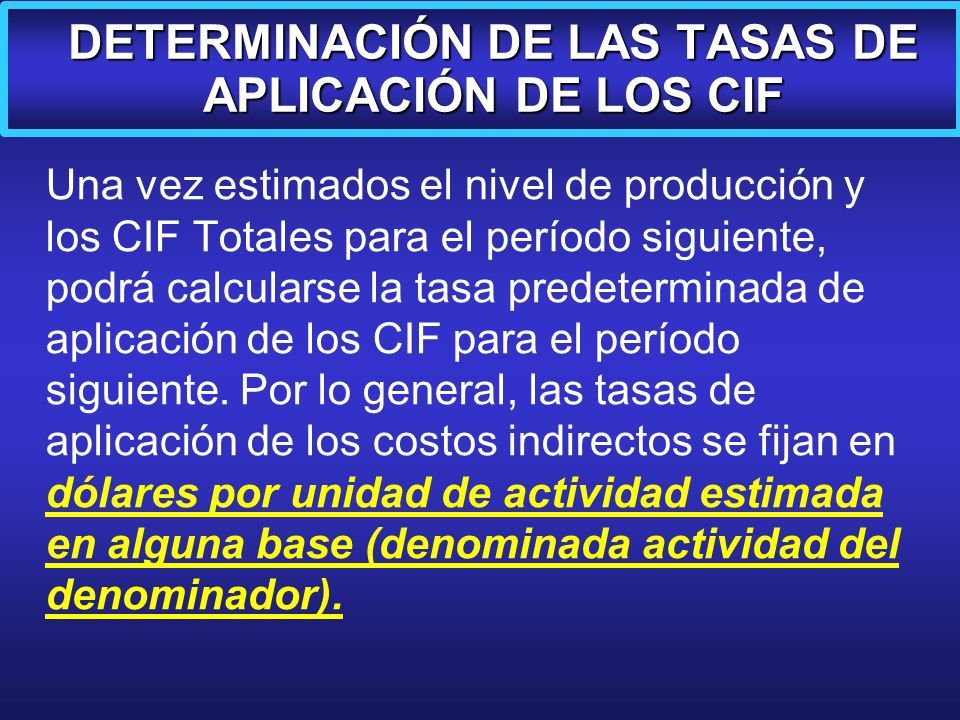 DETERMINACIÓN DE LAS TASAS DE APLICACIÓN DE LOS CIF

Una vez estimados el nivel de producción y los CIF Totales para el período siguiente, podrá calcularse la tasa predeterminada de aplicación de los CIF para el período siguiente. Por lo general, las tasas de aplicación de los costos indirectos se fijan en dólares por unidad de actividad estimada en alguna base (denominada actividad del denominador).